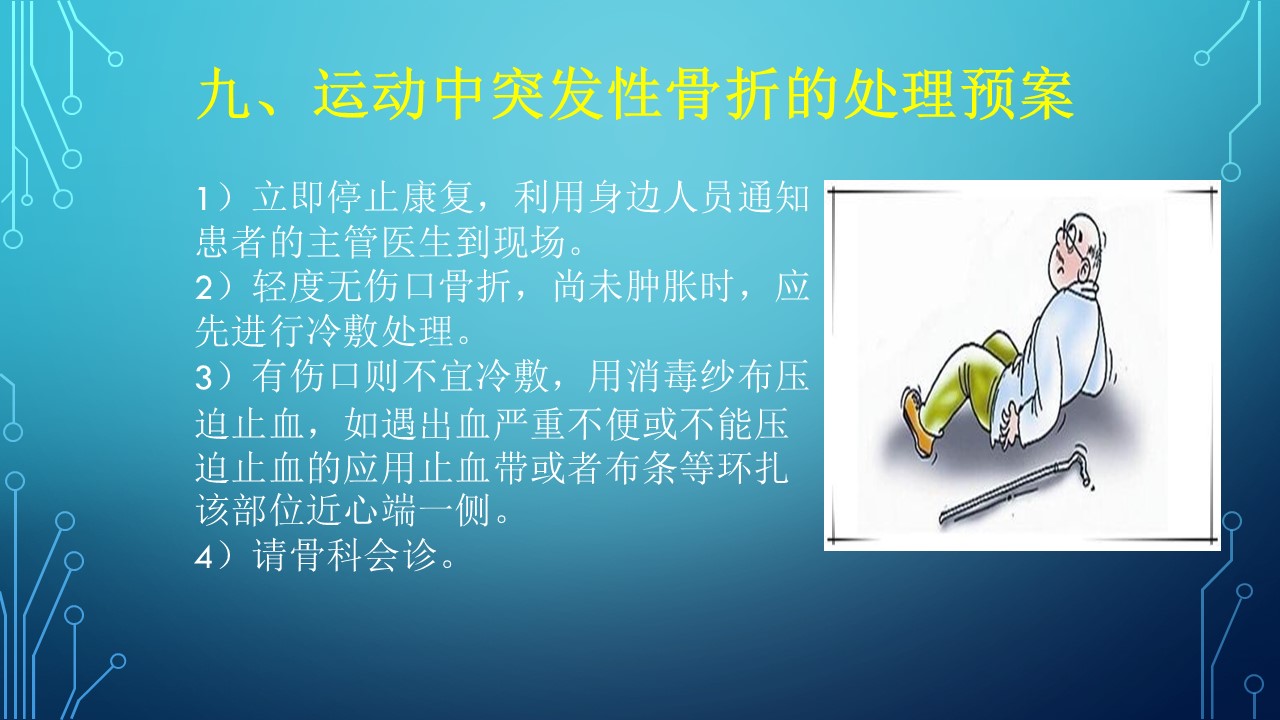 九、运动中突发性骨折的处理预案

1）立即停止康复，利用身边人员通知患者的主管医生到现场。
2）轻度无伤口骨折，尚未肿胀时，应先进行冷敷处理。
3）有伤口则不宜冷敷，用消毒纱布压迫止血，如遇出血严重不便或不能压迫止血的应用止血带或者布条等环扎该部位近心端一侧。
4）请骨科会诊。